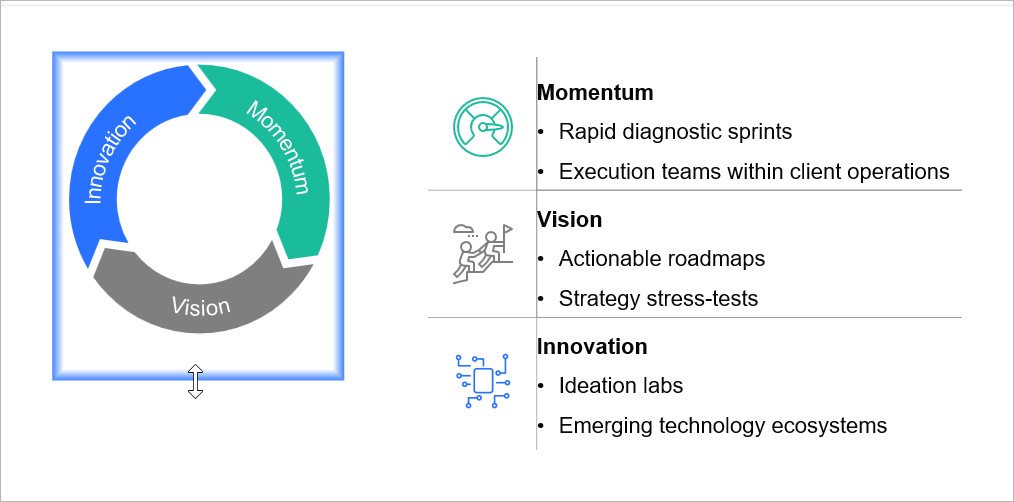 Innovation
Momentum
Vision

Momentum
• Rapid diagnostic sprints
• Execution teams within client operations

Vision
• Actionable roadmaps
• Strategy stress-tests

Innovation
• Ideation labs
• Emerging technology ecosystems